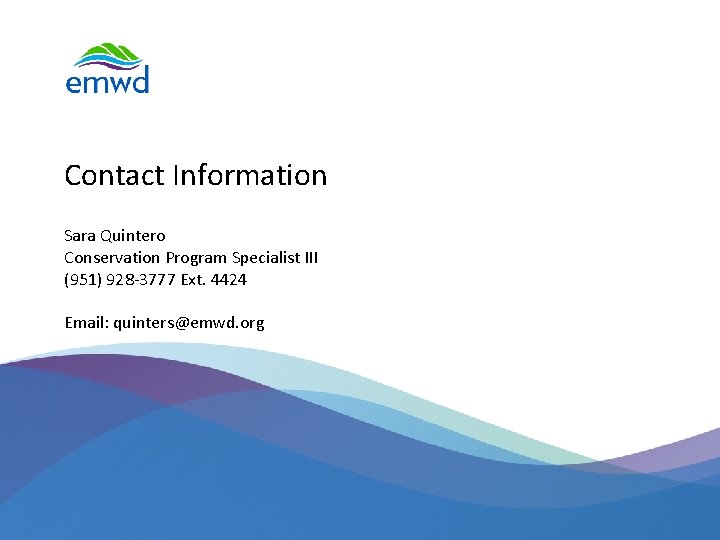 emwd

Contact Information

Sara Quintero
Conservation Program Specialist III
(951) 928-3777 Ext. 4424

Email: quinters@emwd.org